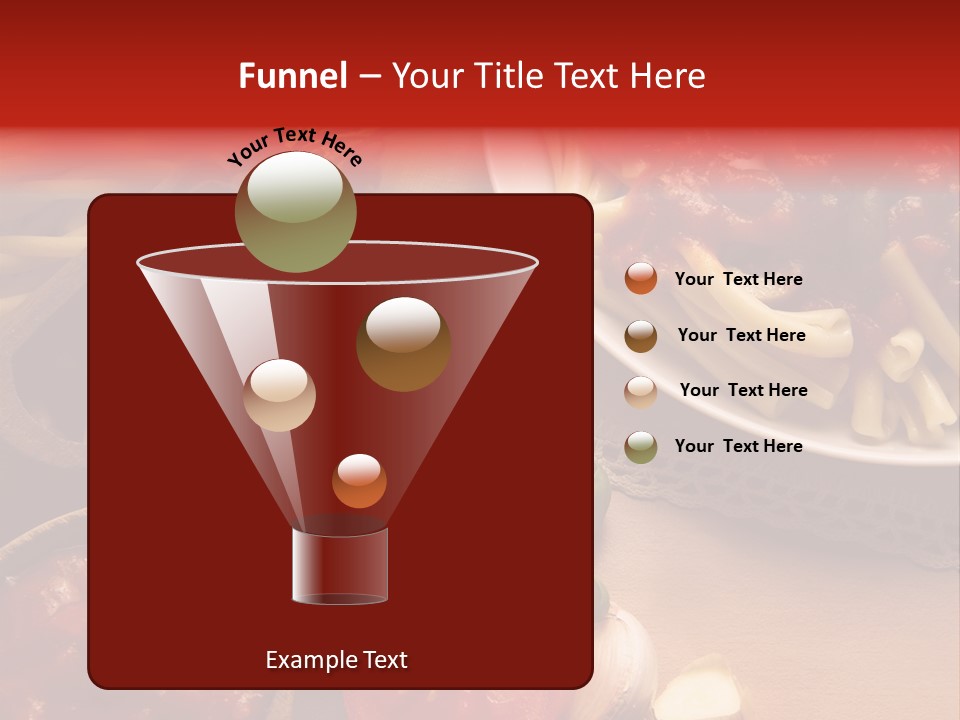 Funnel – Your Title Text Here

Your Text Here

Your Text Here

Your Text Here

Your Text Here

Your Text Here

Example Text